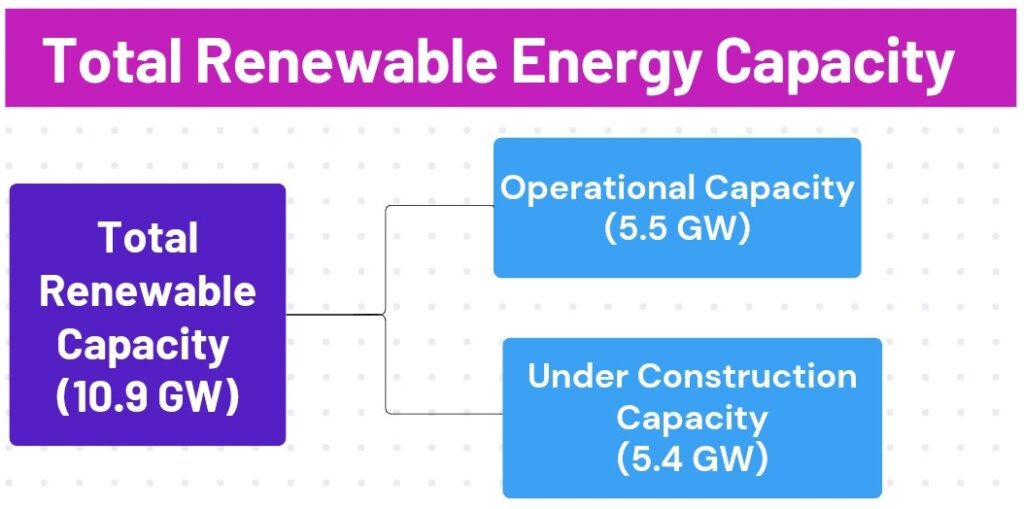 Total Renewable Energy Capacity

Total Renewable Capacity (10.9 GW)

Operational Capacity (5.5 GW)

Under Construction Capacity (5.4 GW)